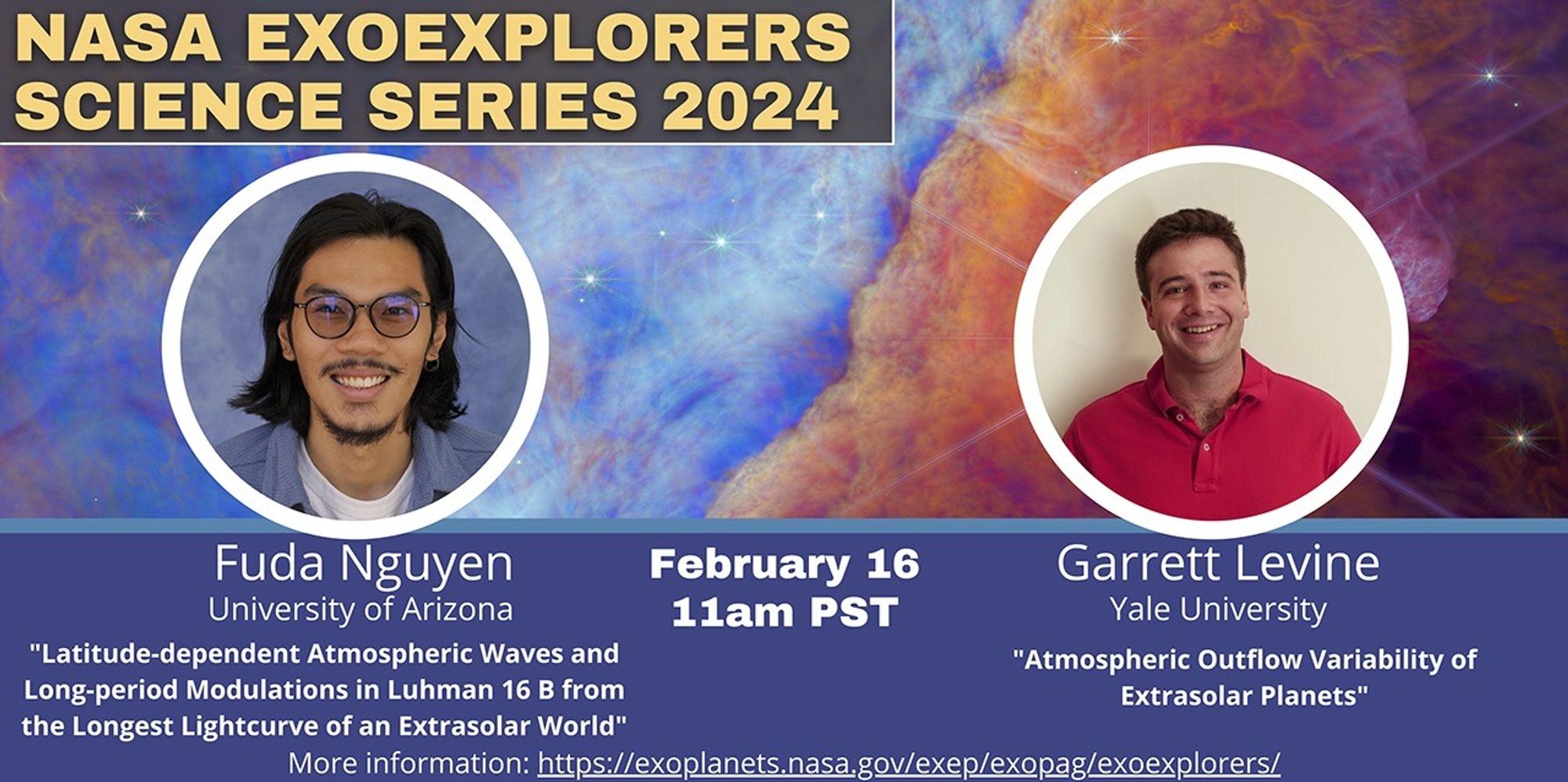 NASA EXOEXPLORERS SCIENCE SERIES 2024

Fuda Nguyen
University of Arizona
"Latitude-dependent Atmospheric Waves and Long-period Modulations in Luhman 16 B from the Longest Lightcurve of an Extrasolar World"

February 16
11am PST

Garrett Levine
Yale University
"Atmospheric Outflow Variability of Extrasolar Planets"

More information: https://exoplanets.nasa.gov/exep/exopag/exoexplorers/